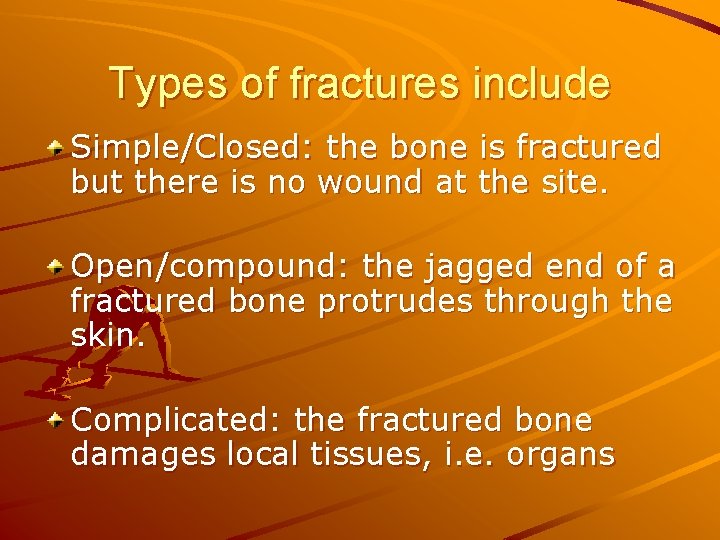 Types of fractures include

Simple/Closed: the bone is fractured but there is no wound at the site.

Open/compound: the jagged end of a fractured bone protrudes through the skin.

Complicated: the fractured bone damages local tissues, i.e. organs